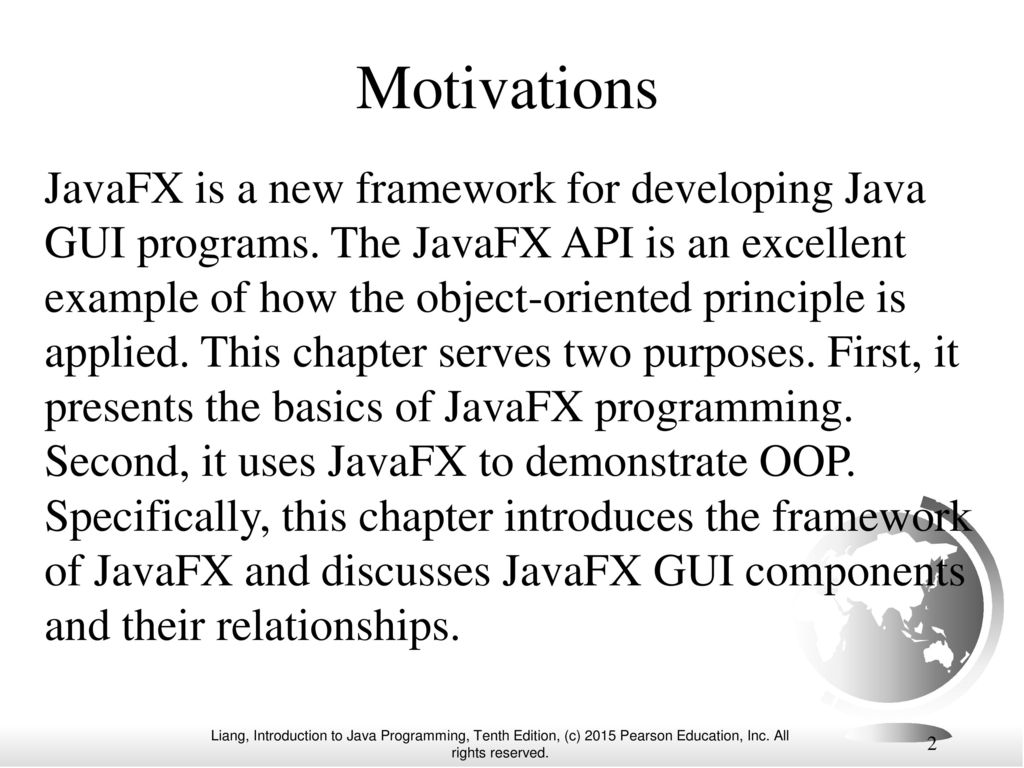 Motivations

JavaFX is a new framework for developing Java GUI programs. The JavaFX API is an excellent example of how the object-oriented principle is applied. This chapter serves two purposes. First, it presents the basics of JavaFX programming. Second, it uses JavaFX to demonstrate OOP. Specifically, this chapter introduces the framework of JavaFX and discusses JavaFX GUI components and their relationships.

Liang, Introduction to Java Programming, Tenth Edition, (c) 2015 Pearson Education, Inc. All rights reserved.

2